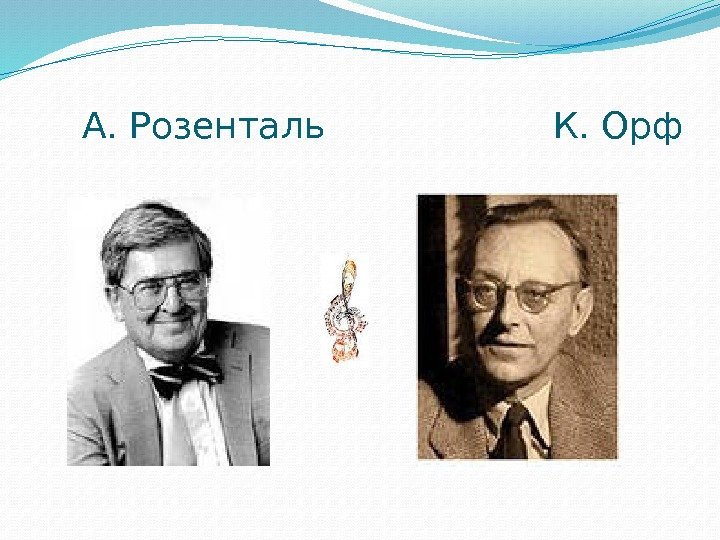 А. Розенталь

К. Орф